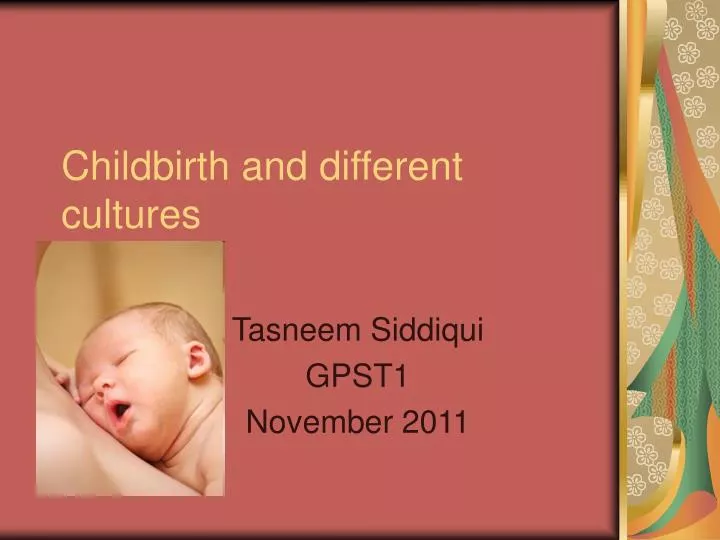 Childbirth and different cultures

Tasneem Siddiqui
GPST1
November 2011